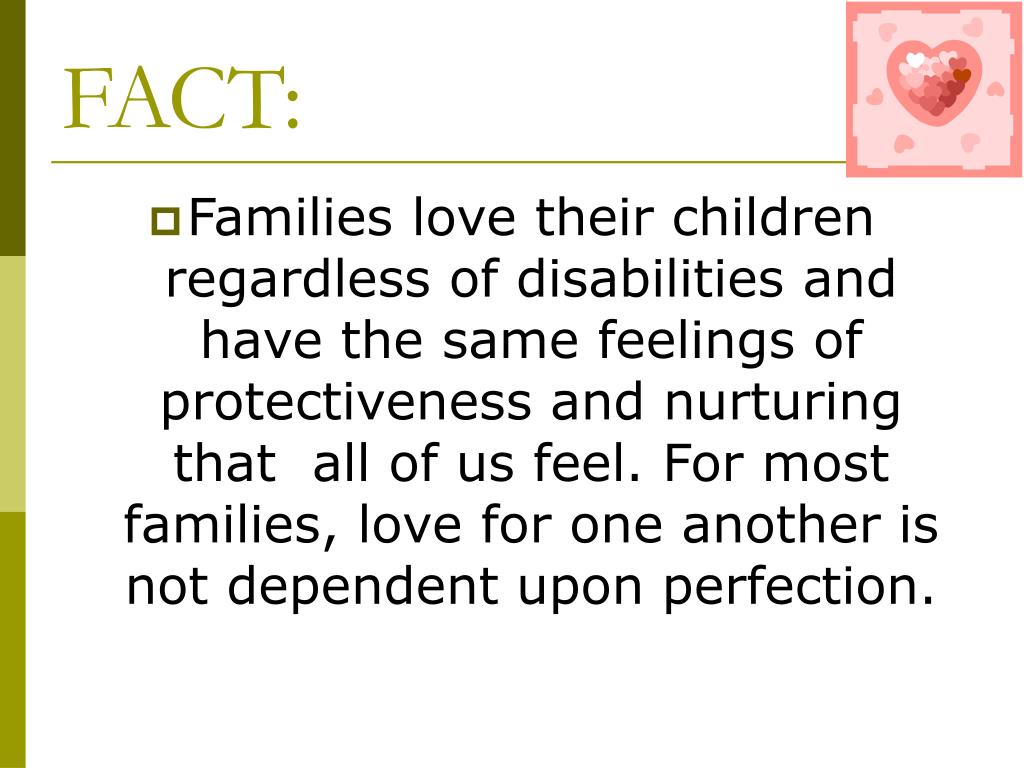 FACT:

Families love their children regardless of disabilities and have the same feelings of protectiveness and nurturing that all of us feel. For most families, love for one another is not dependent upon perfection.